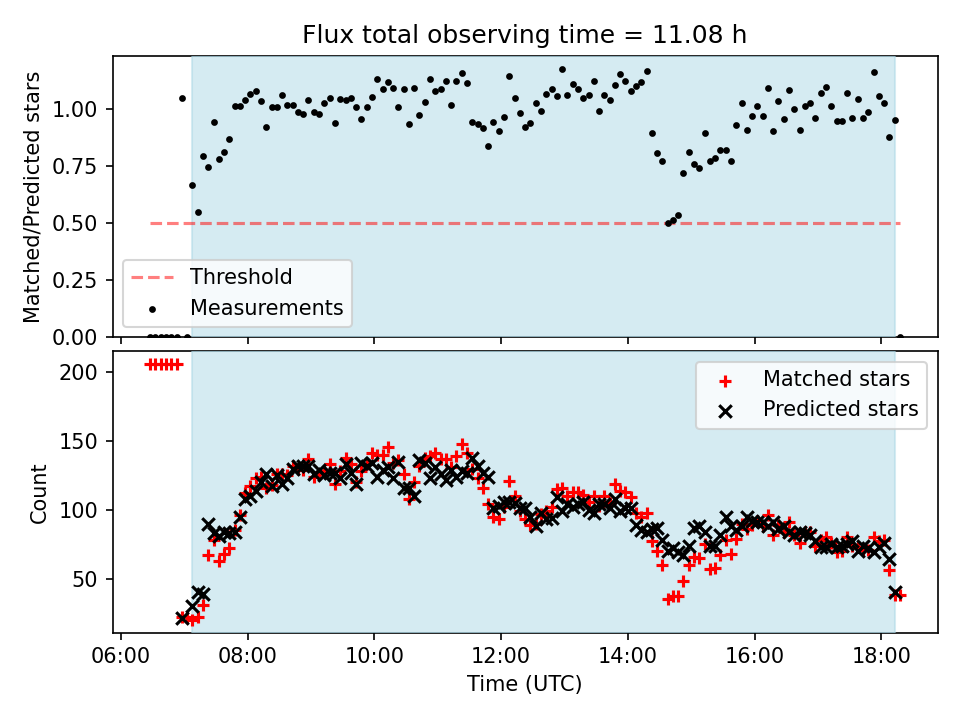 Flux total observing time = 11.08 h

Matched/Predicted stars

1.00
0.75
0.50
0.25
0.00

Threshold
Measurements

Count

200
150
100
50

Matched stars
Predicted stars

06:00 08:00 10:00 12:00 14:00 16:00 18:00

Time (UTC)